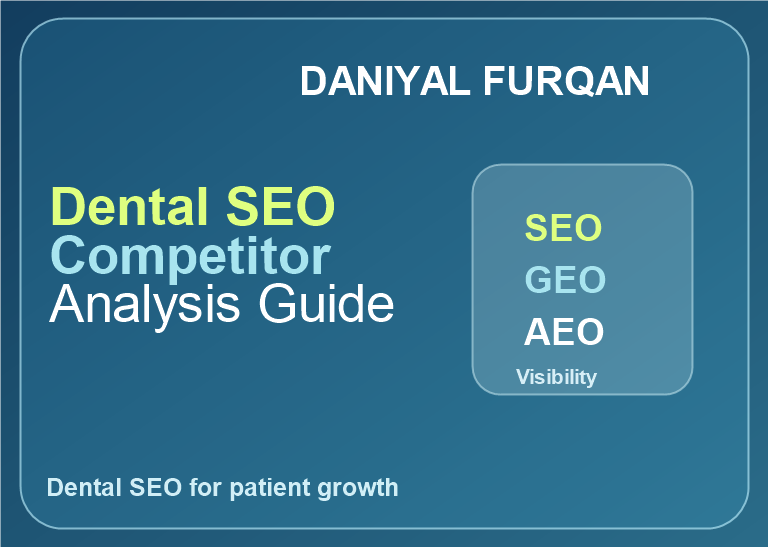 DANIYAL FURQAN

Dental SEO
Competitor
Analysis Guide

SEO
GEO
AEO
Visibility

Dental SEO for patient growth